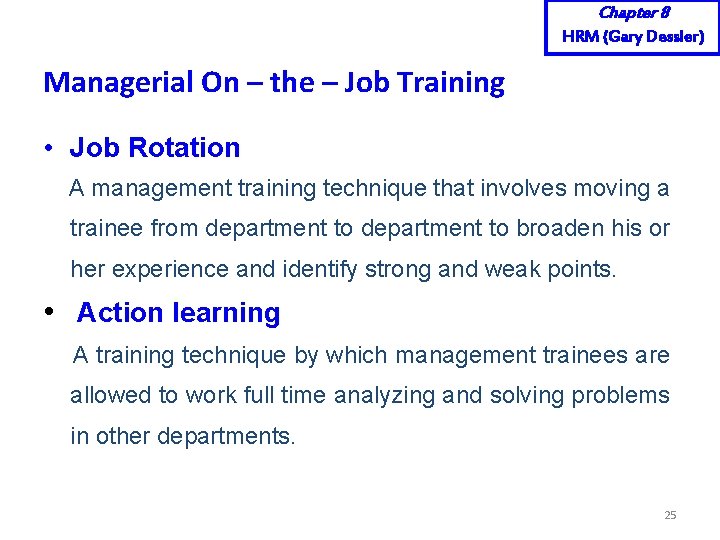 Chapter 8
HRM (Gary Dessler)

Managerial On – the – Job Training

• Job Rotation
A management training technique that involves moving a trainee from department to department to broaden his or her experience and identify strong and weak points.

• Action learning
A training technique by which management trainees are allowed to work full time analyzing and solving problems in other departments.

25